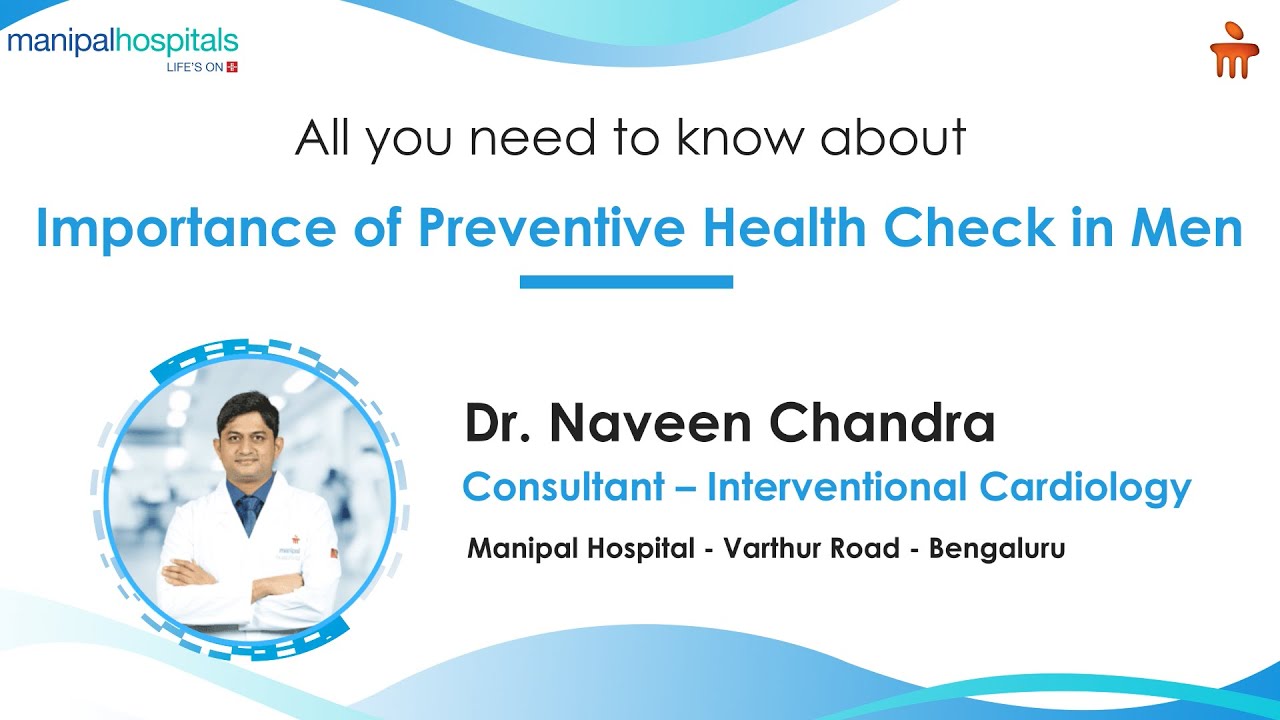 manipalhospitals
LIFE'S ON

All you need to know about

Importance of Preventive Health Check in Men

Dr. Naveen Chandra

Consultant – Interventional Cardiology

Manipal Hospital - Varthur Road - Bengaluru